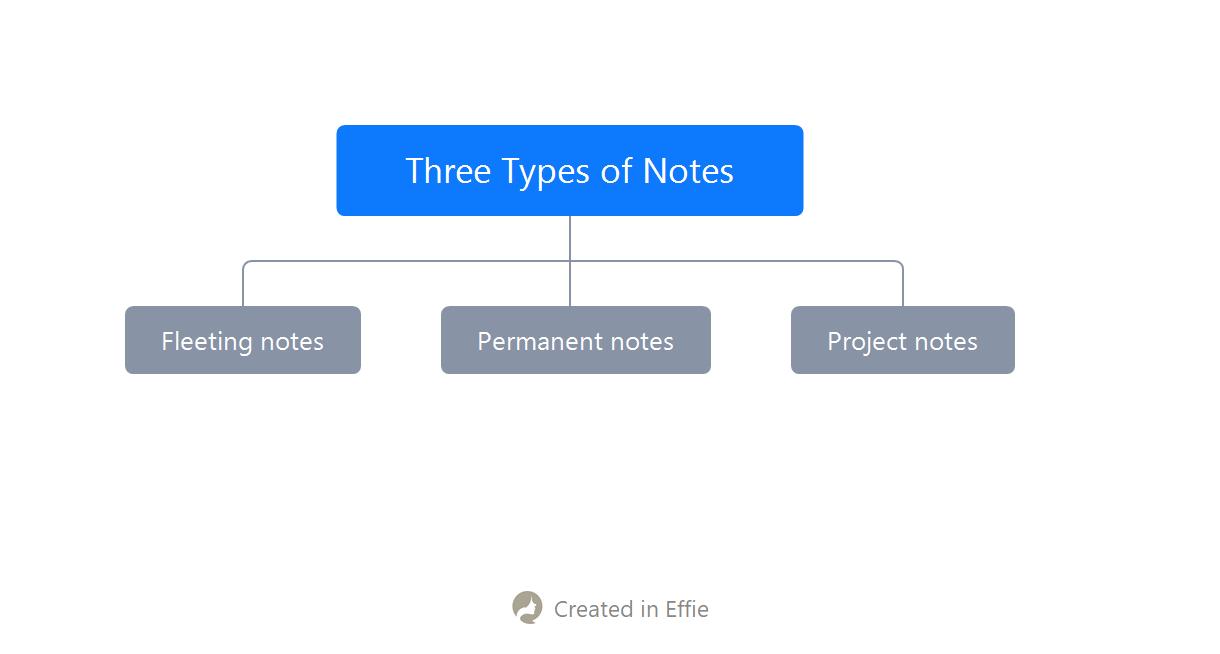 Three Types of Notes

Fleeting notes

Permanent notes

Project notes

Created in Effie